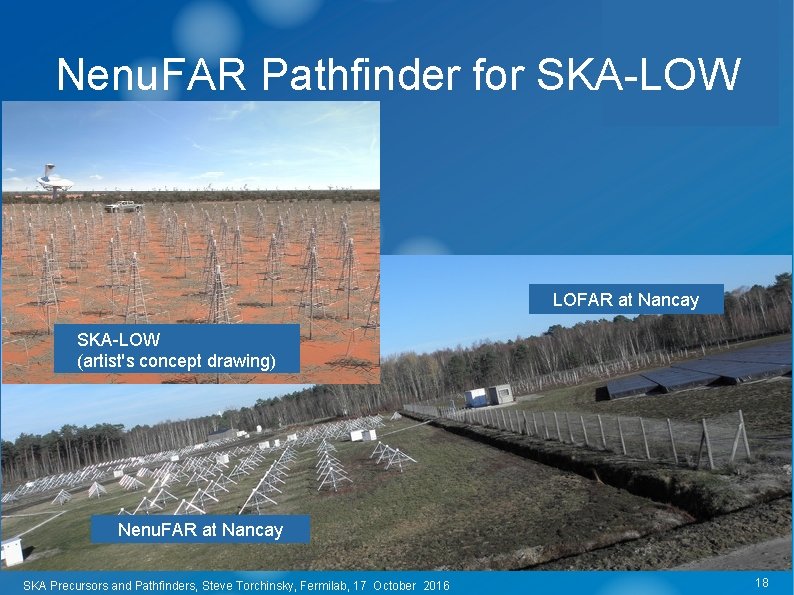 NenuFAR Pathfinder for SKA-LOW

SKA-LOW
(artist's concept drawing)

LOFAR at Nancay

NenuFAR at Nancay

SKA Precursors and Pathfinders, Steve Torchinsky, Fermilab, 17 October 2016

18